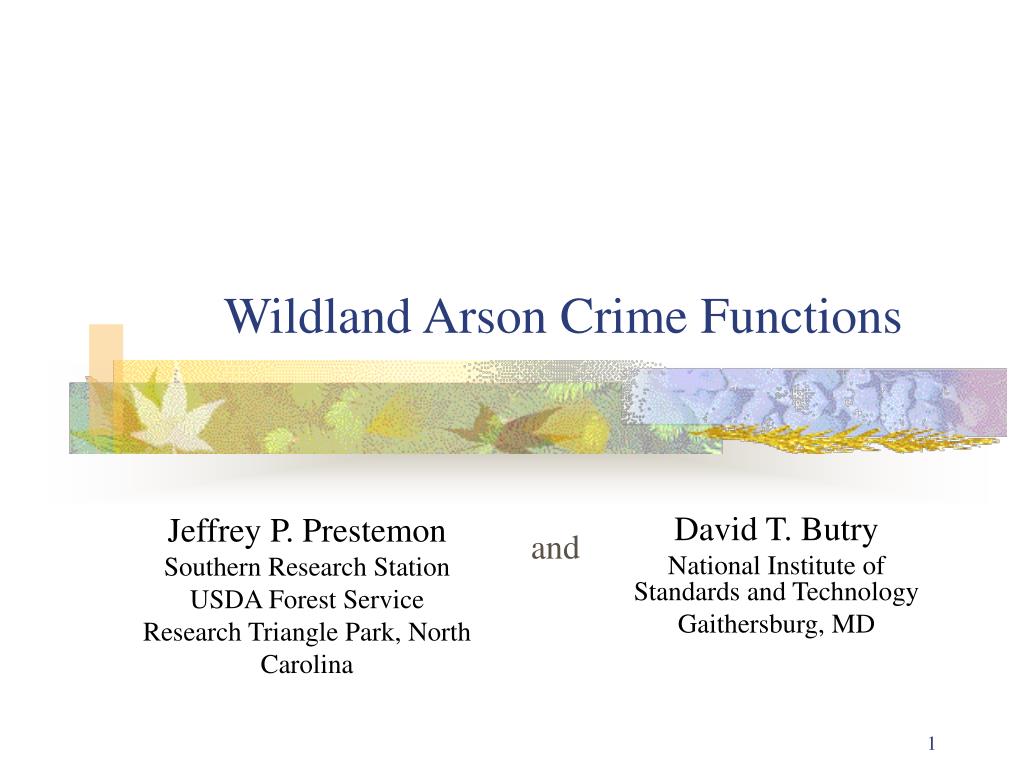 Wildland Arson Crime Functions

Jeffrey P. Prestemon
Southern Research Station
USDA Forest Service
Research Triangle Park, North Carolina

and

David T. Butry
National Institute of Standards and Technology
Gaithersburg, MD

1